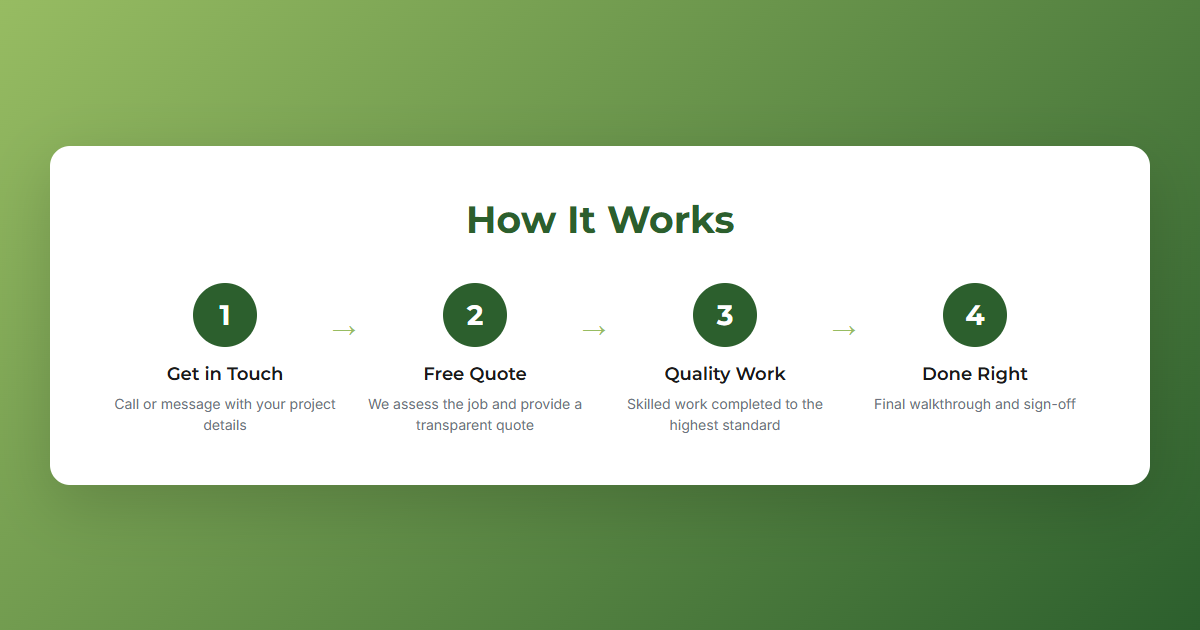 How It Works

1
Get in Touch
Call or message with your project details

→

2
Free Quote
We assess the job and provide a transparent quote

→

3
Quality Work
Skilled work completed to the highest standard

→

4
Done Right
Final walkthrough and sign-off